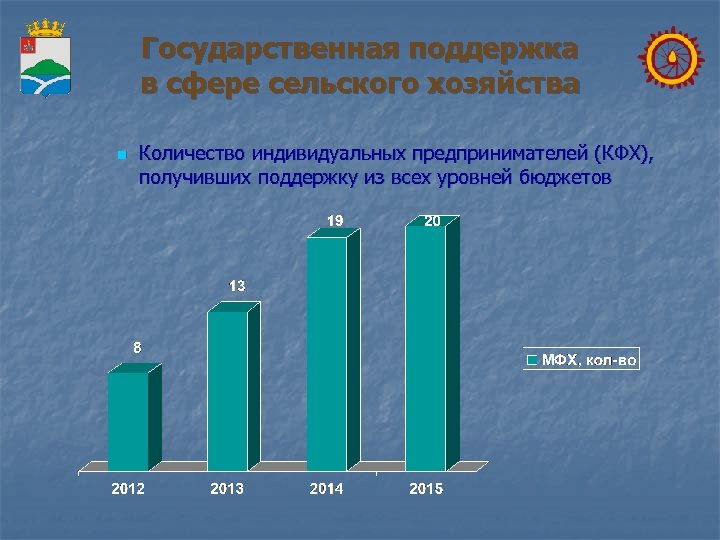 Государственная поддержка в сфере сельского хозяйства

Количество индивидуальных предпринимателей (КФХ), получивших поддержку из всех уровней бюджетов

8
13
19
20

МФХ, кол-во

2012
2013
2014
2015